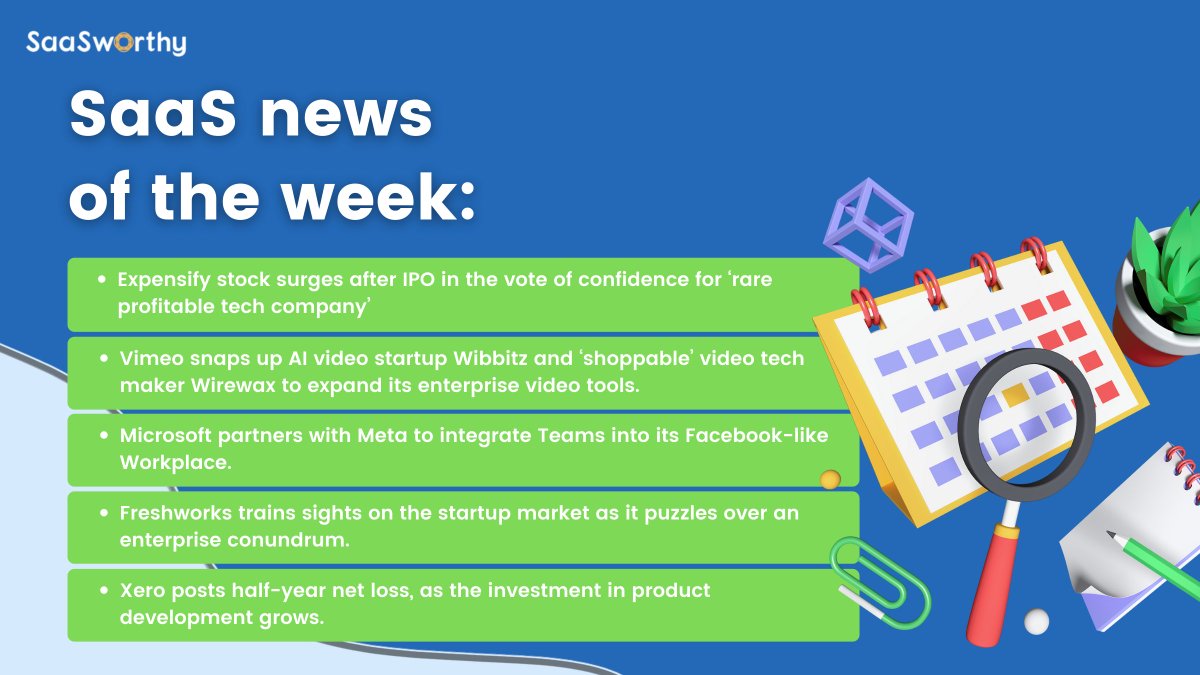 SaaSworthy

SaaS news of the week:

• Expensify stock surges after IPO in the vote of confidence for 'rare profitable tech company'

• Vimeo snaps up AI video startup Wibbitz and 'shoppable' video tech maker Wirewax to expand its enterprise video tools.

• Microsoft partners with Meta to integrate Teams into its Facebook-like Workplace.

• Freshworks trains sights on the startup market as it puzzles over an enterprise conundrum.

• Xero posts half-year net loss, as the investment in product development grows.